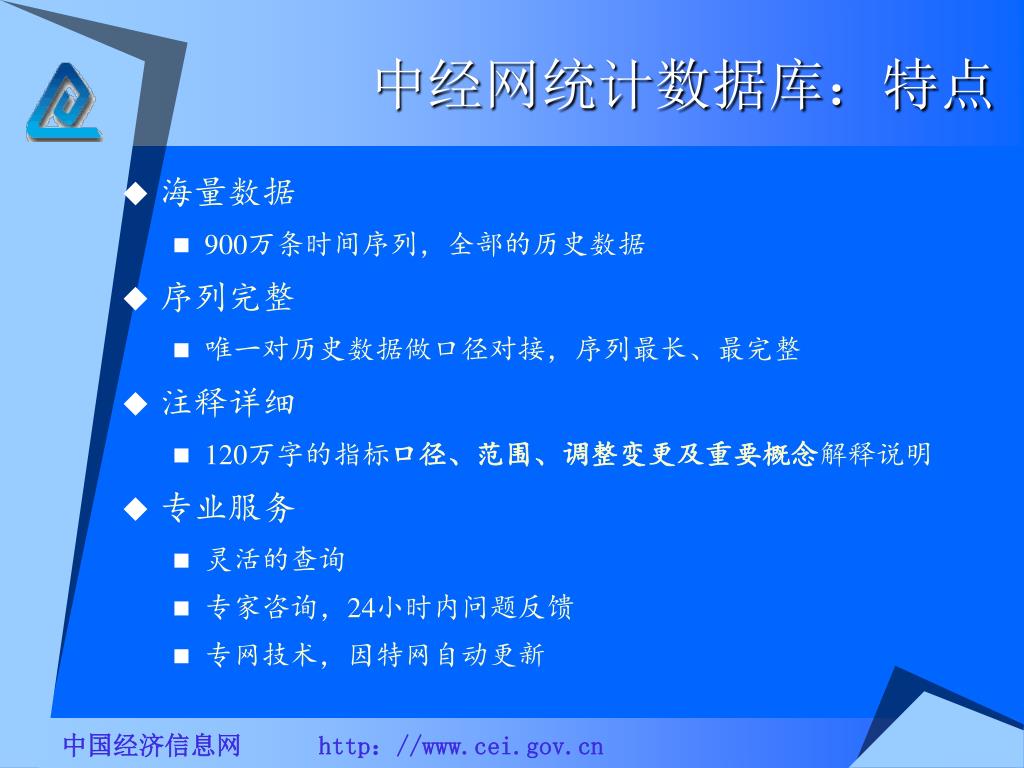 中经网统计数据库：特点

◆ 海量数据
■ 900万条时间序列，全部的历史数据
◆ 序列完整
■ 唯一对历史数据做口径对接，序列最长、最完整
◆ 注释详细
■ 120万字的指标口径、范围、调整变更及重要概念解释说明
◆ 专业服务
■ 灵活的查询
■ 专家咨询，24小时内问题反馈
■ 专网技术，因特网自动更新

中国经济信息网　　http：//www.cei.gov.cn